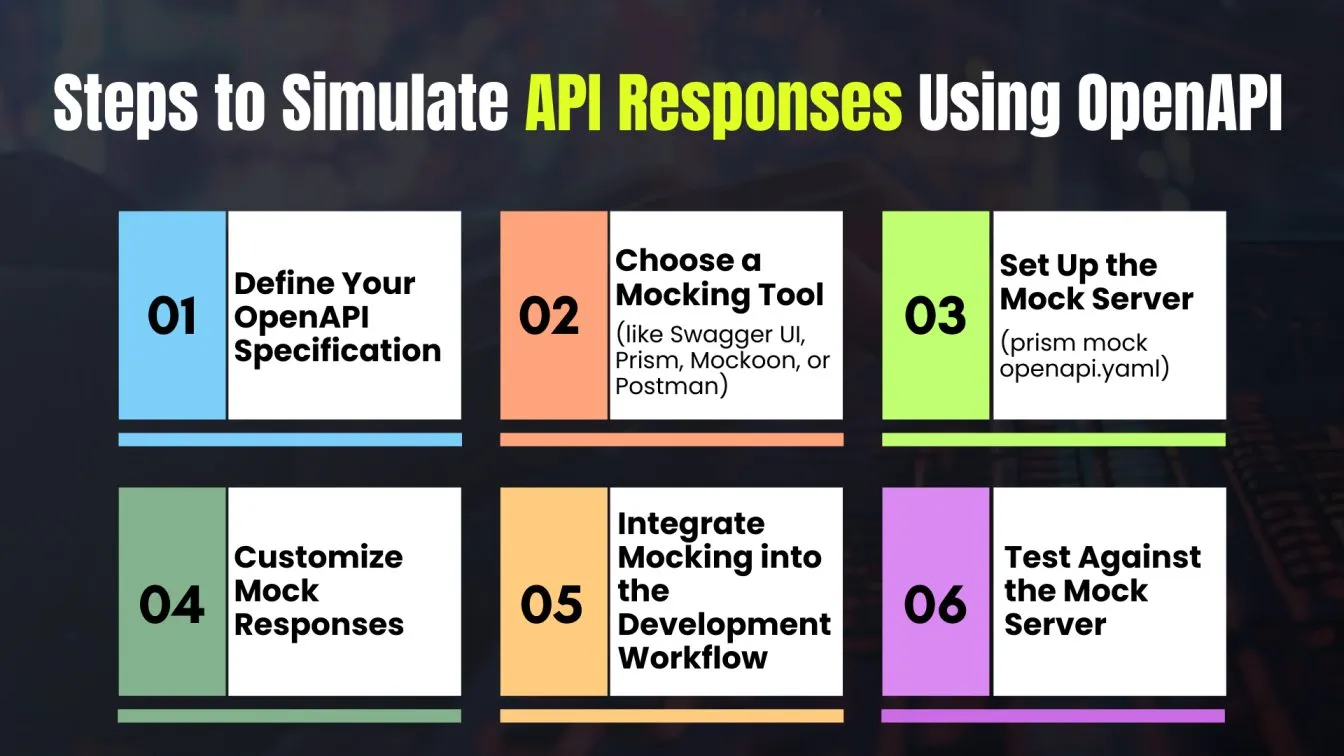 Steps to Simulate API Responses Using OpenAPI

01 Define Your OpenAPI Specification

02 Choose a Mocking Tool
(like Swagger UI, Prism, Mockoon, or Postman)

03 Set Up the Mock Server
(prism mock openapi.yaml)

04 Customize Mock Responses

05 Integrate Mocking into the Development Workflow

06 Test Against the Mock Server